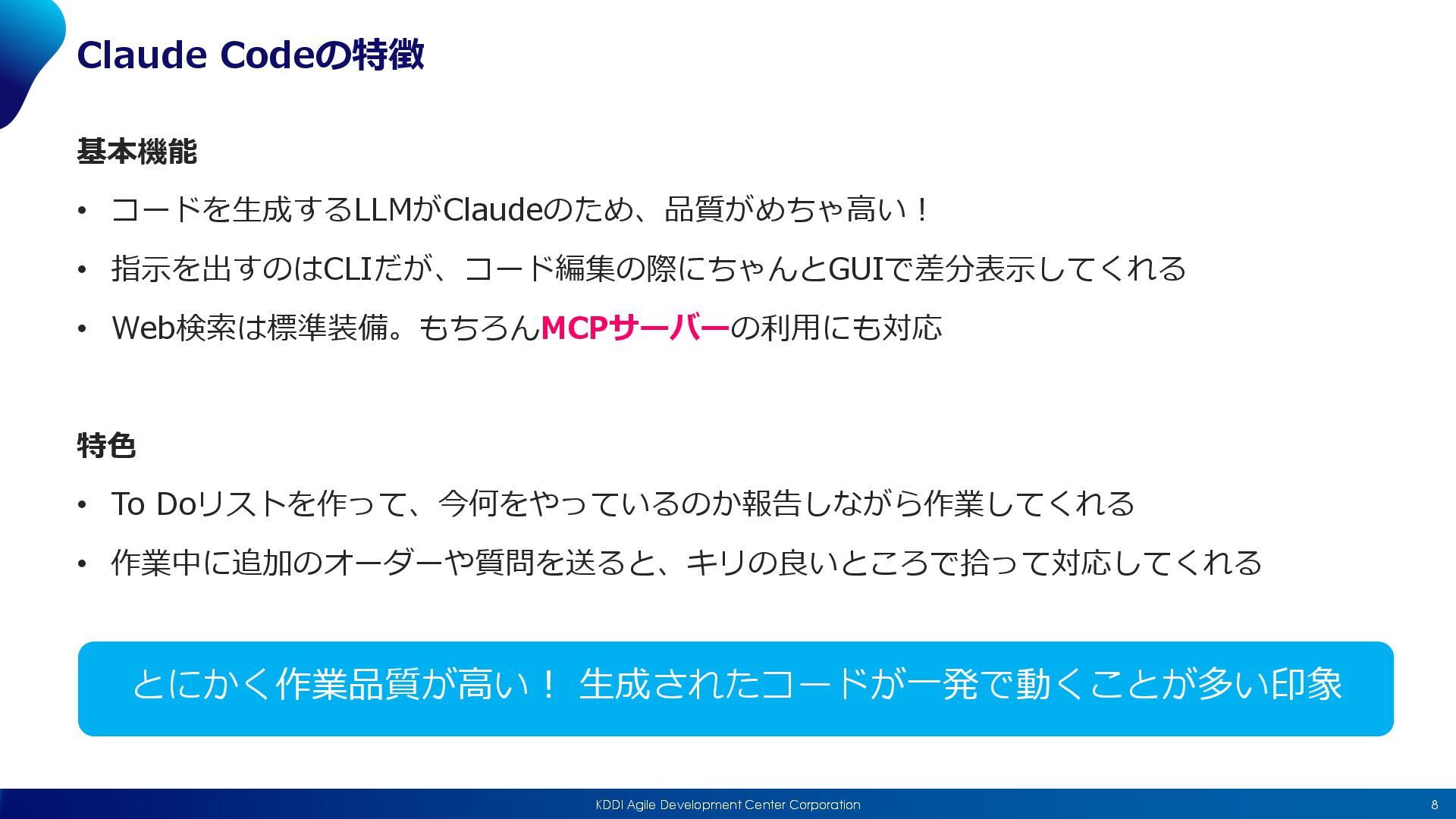 Claude Codeの特徴

基本機能

• コードを生成するLLMがClaudeのため、品質がめちゃ高い！

• 指示を出すのはCLIだが、コード編集の際にちゃんとGUIで差分表示してくれる

• Web検索は標準装備。もちろんMCPサーバーの利用にも対応

特色

• To Doリストを作って、今何をやっているのか報告しながら作業してくれる

• 作業中に追加のオーダーや質問を送ると、キリの良いところで拾って対応してくれる

とにかく作業品質が高い！ 生成されたコードが一発で動くことが多い印象

KDDI Agile Development Center Corporation

8